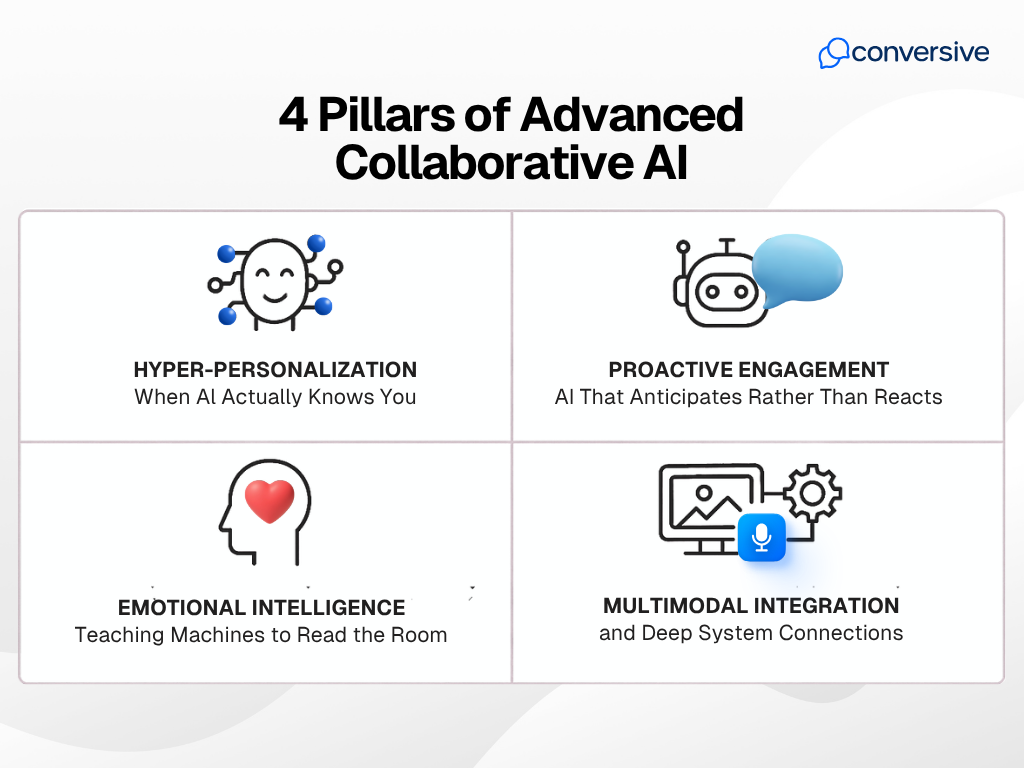 conversive

4 Pillars of Advanced Collaborative AI

HYPER-PERSONALIZATION
When AI Actually Knows You

PROACTIVE ENGAGEMENT
AI That Anticipates Rather Than Reacts

EMOTIONAL INTELLIGENCE
Teaching Machines to Read the Room

MULTIMODAL INTEGRATION
and Deep System Connections